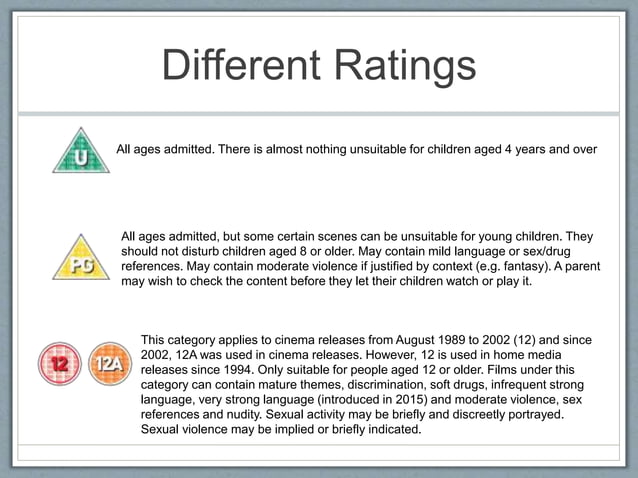 Different Ratings

U

All ages admitted. There is almost nothing unsuitable for children aged 4 years and over

PG

All ages admitted, but some certain scenes can be unsuitable for young children. They should not disturb children aged 8 or older. May contain mild language or sex/drug references. May contain moderate violence if justified by context (e.g. fantasy). A parent may wish to check the content before they let their children watch or play it.

12 12A

This category applies to cinema releases from August 1989 to 2002 (12) and since 2002, 12A was used in cinema releases. However, 12 is used in home media releases since 1994. Only suitable for people aged 12 or older. Films under this category can contain mature themes, discrimination, soft drugs, infrequent strong language, very strong language (introduced in 2015) and moderate violence, sex references and nudity. Sexual activity may be briefly and discreetly portrayed. Sexual violence may be implied or briefly indicated.